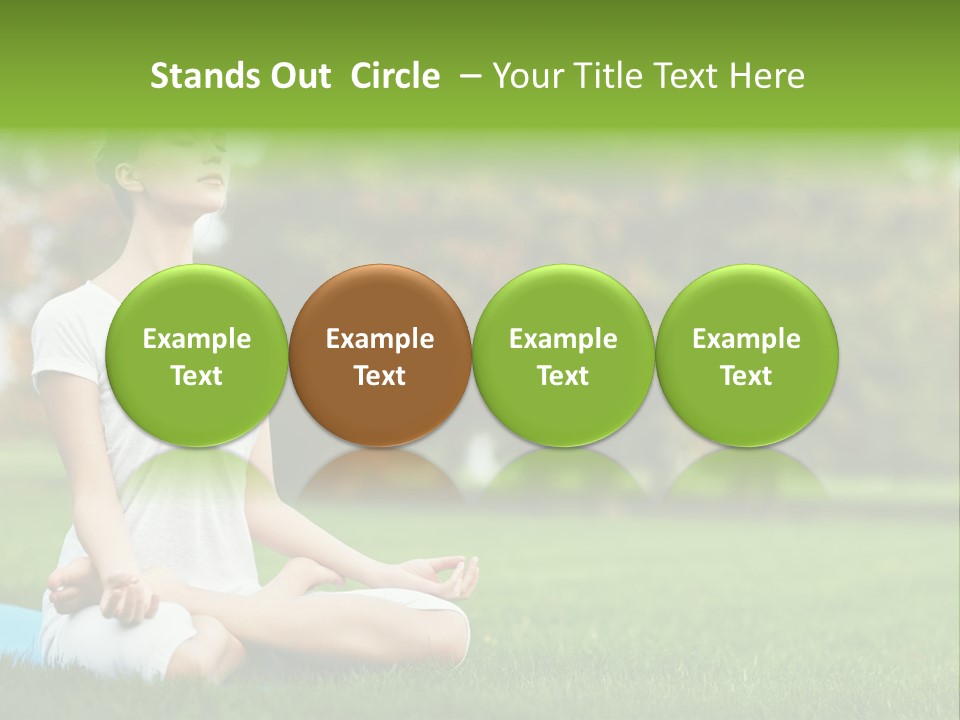 Stands Out  Circle  – Your Title Text Here

Example Text

Example Text

Example Text

Example Text